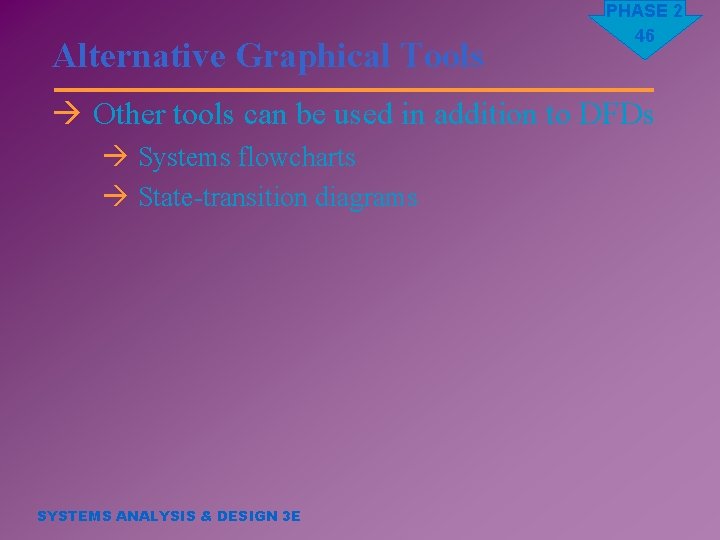 PHASE 2
46

Alternative Graphical Tools

→ Other tools can be used in addition to DFDs

→ Systems flowcharts

→ State-transition diagrams

SYSTEMS ANALYSIS & DESIGN 3E